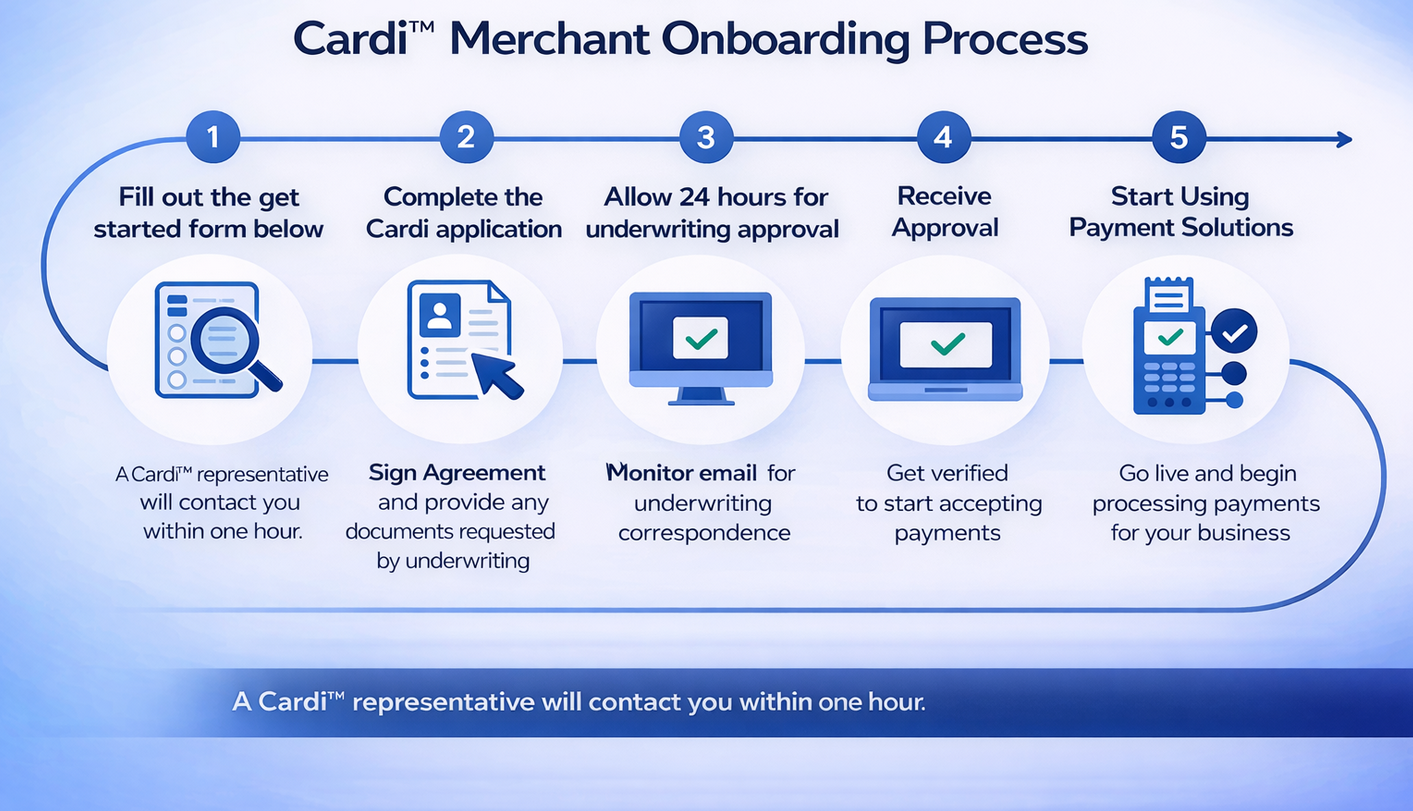 Cardi™ Merchant Onboarding Process

1

Fill out the get started form below

A Cardi™ representative will contact you within one hour.

2

Complete the Cardi application

Sign Agreement and provide any documents requested by underwriting

3

Allow 24 hours for underwriting approval

Monitor email for underwriting correspondence

4

Receive Approval

Get verified to start accepting payments

5

Start Using Payment Solutions

Go live and begin processing payments for your business

A Cardi™ representative will contact you within one hour.